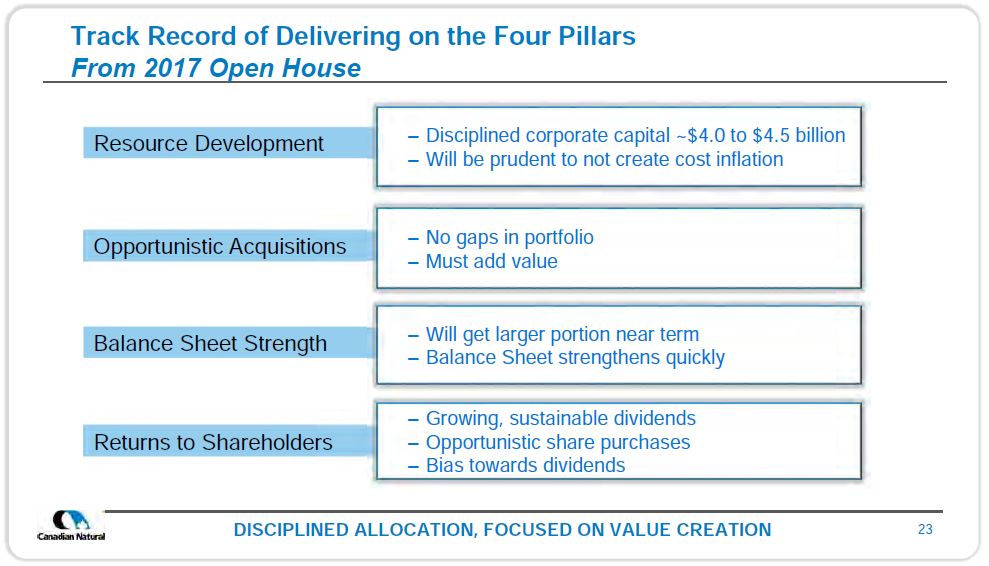 Track Record of Delivering on the Four Pillars
From 2017 Open House

Resource Development

– Disciplined corporate capital ~$4.0 to $4.5 billion
– Will be prudent to not create cost inflation

Opportunistic Acquisitions

– No gaps in portfolio
– Must add value

Balance Sheet Strength

– Will get larger portion near term
– Balance Sheet strengthens quickly

Returns to Shareholders

– Growing, sustainable dividends
– Opportunistic share purchases
– Bias towards dividends

Canadian Natural

DISCIPLINED ALLOCATION, FOCUSED ON VALUE CREATION

23